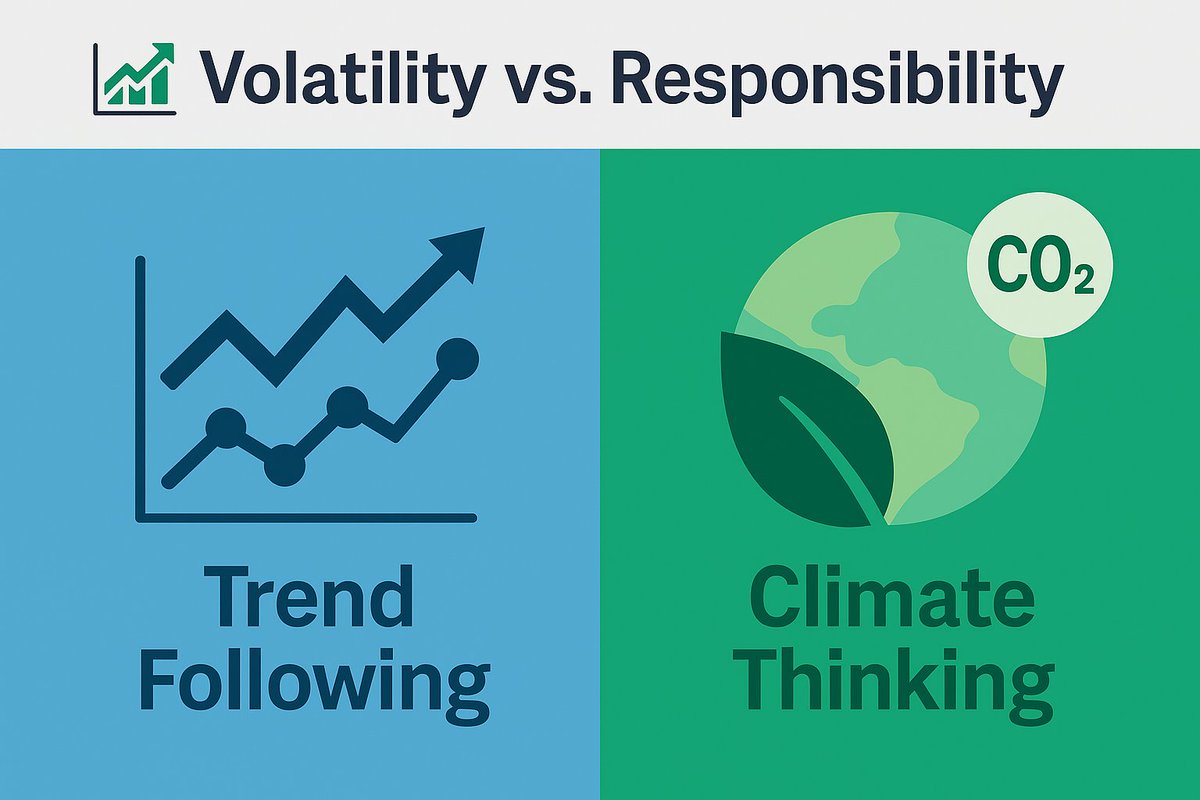 Volatility vs. Responsibility

Trend Following

$CO_2$

Climate Thinking